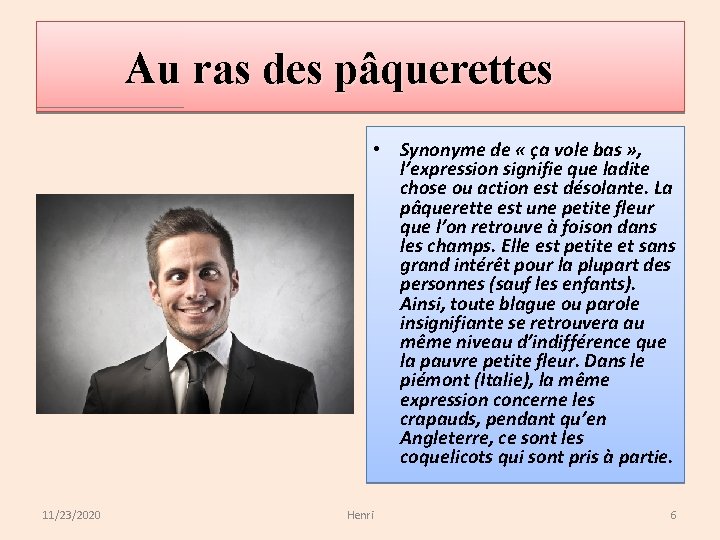 Au ras des pâquerettes

• Synonyme de « ça vole bas », l'expression signifie que ladite chose ou action est désolante. La pâquerette est une petite fleur que l'on retrouve à foison dans les champs. Elle est petite et sans grand intérêt pour la plupart des personnes (sauf les enfants). Ainsi, toute blague ou parole insignifiante se retrouvera au même niveau d'indifférence que la pauvre petite fleur. Dans le piémont (Italie), la même expression concerne les crapauds, pendant qu'en Angleterre, ce sont les coquelicots qui sont pris à partie.

11/23/2020

Henri

6